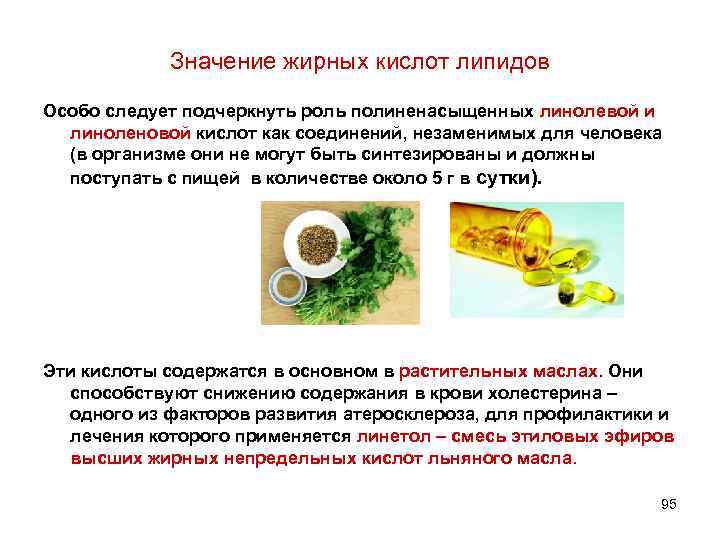 Значение жирных кислот липидов

Особо следует подчеркнуть роль полиненасыщенных линолевой и линоленовой кислот как соединений, незаменимых для человека (в организме они не могут быть синтезированы и должны поступать с пищей в количестве около 5 г в сутки).

Эти кислоты содержатся в основном в растительных маслах. Они способствуют снижению содержания в крови холестерина – одного из факторов развития атеросклероза, для профилактики и лечения которого применяется линетол – смесь этиловых эфиров высших жирных непредельных кислот льняного масла.

95